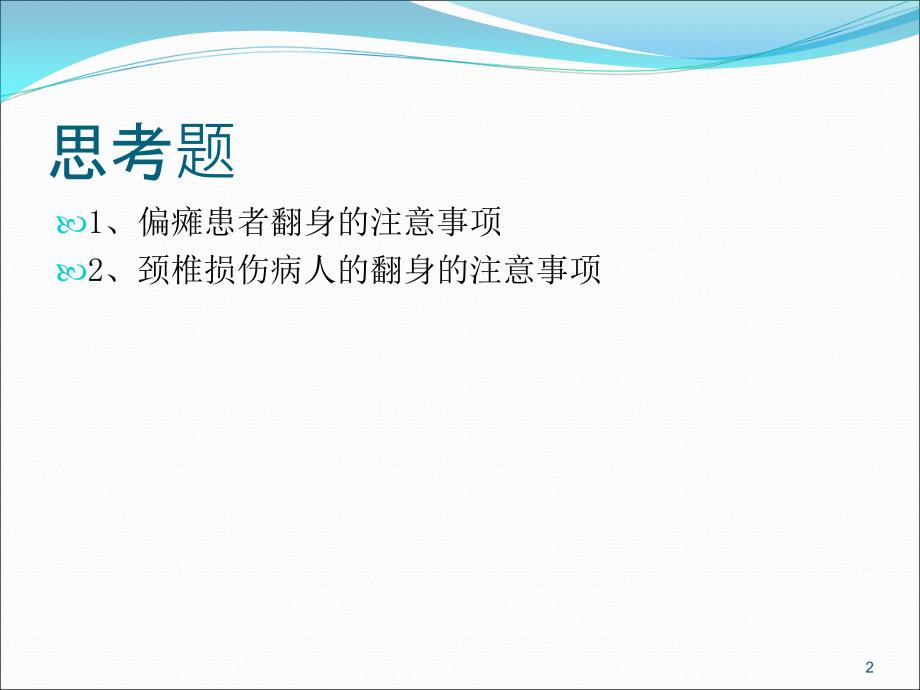 思考题

1、偏瘫患者翻身的注意事项

2、颈椎损伤病人的翻身的注意事项

2